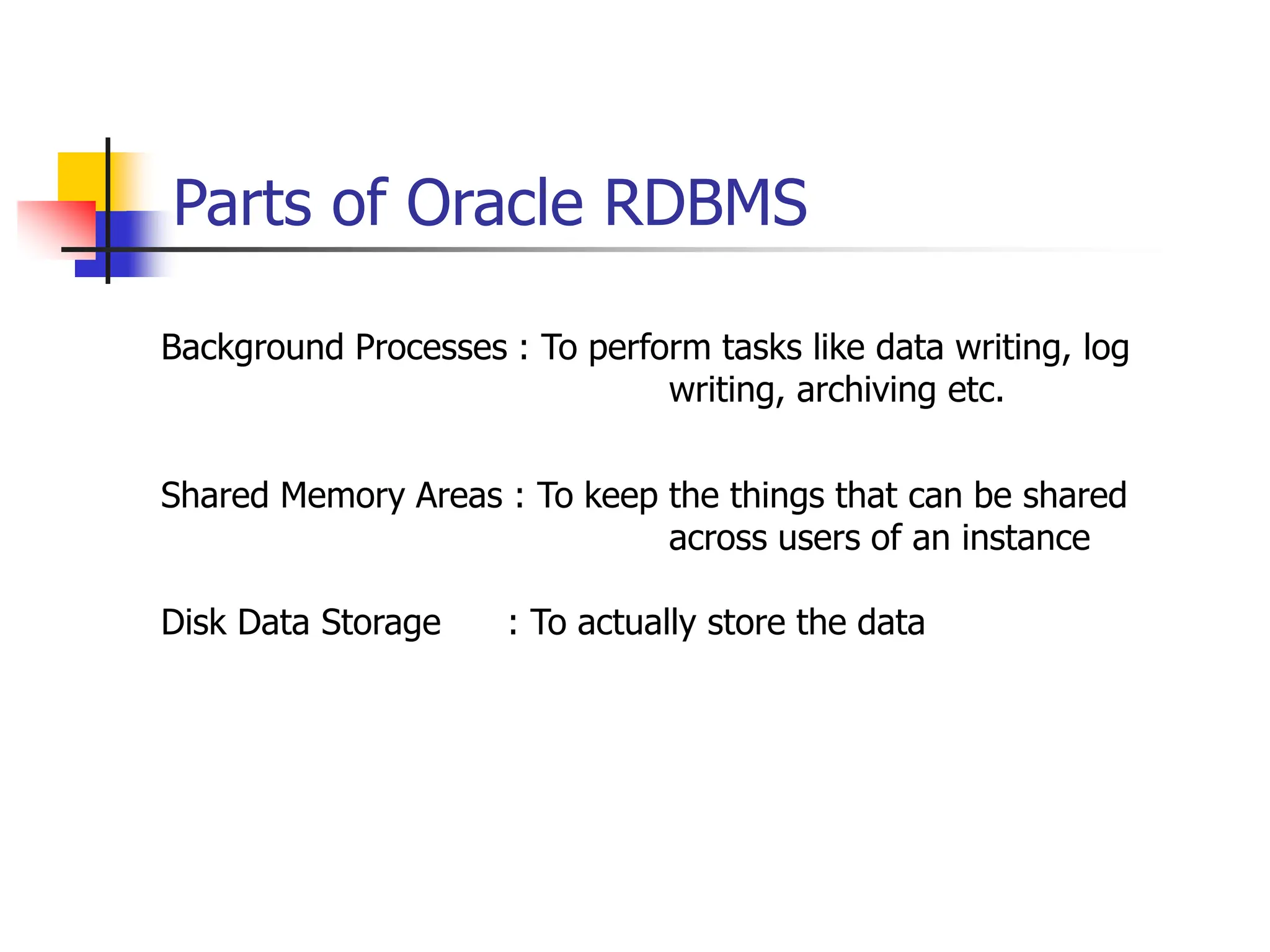 Parts of Oracle RDBMS

Background Processes : To perform tasks like data writing, log writing, archiving etc.

Shared Memory Areas : To keep the things that can be shared across users of an instance

Disk Data Storage : To actually store the data